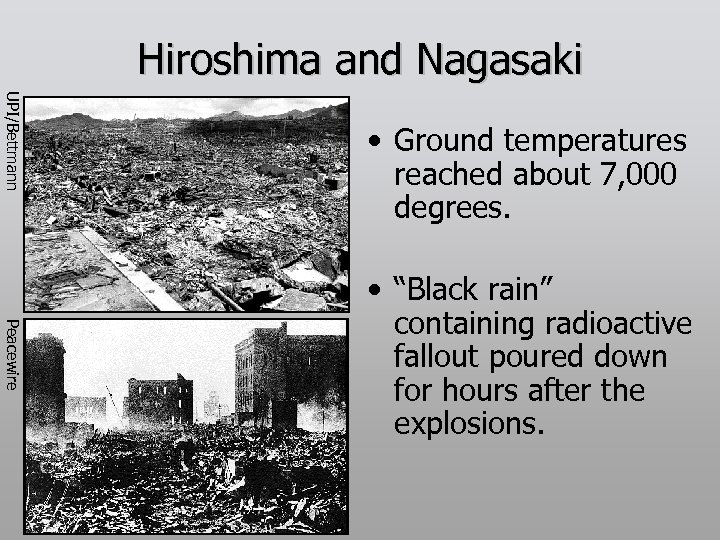 Hiroshima and Nagasaki

UPI/Bettmann

Peacewire

• Ground temperatures reached about 7,000 degrees.

• “Black rain” containing radioactive fallout poured down for hours after the explosions.